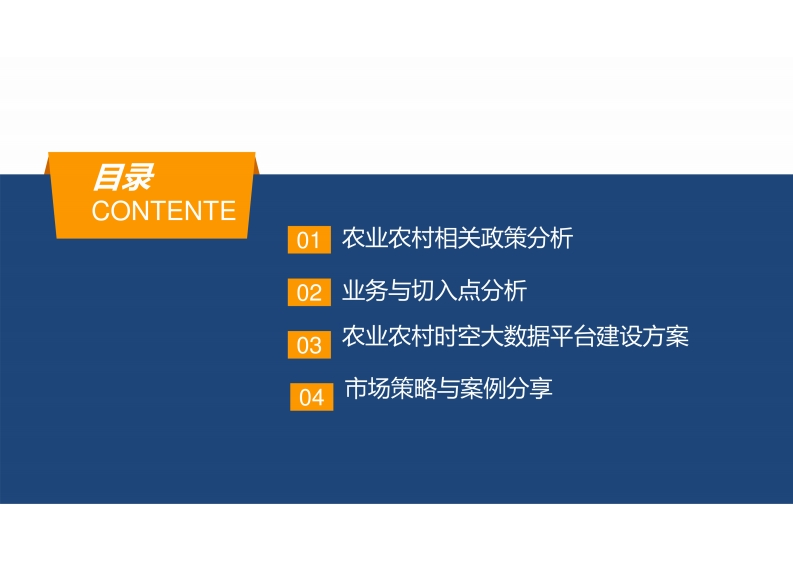 目录
CONTENTE

01 农业农村相关政策分析

02 业务与切入点分析

03 农业农村时空大数据平台建设方案

04 市场策略与案例分享